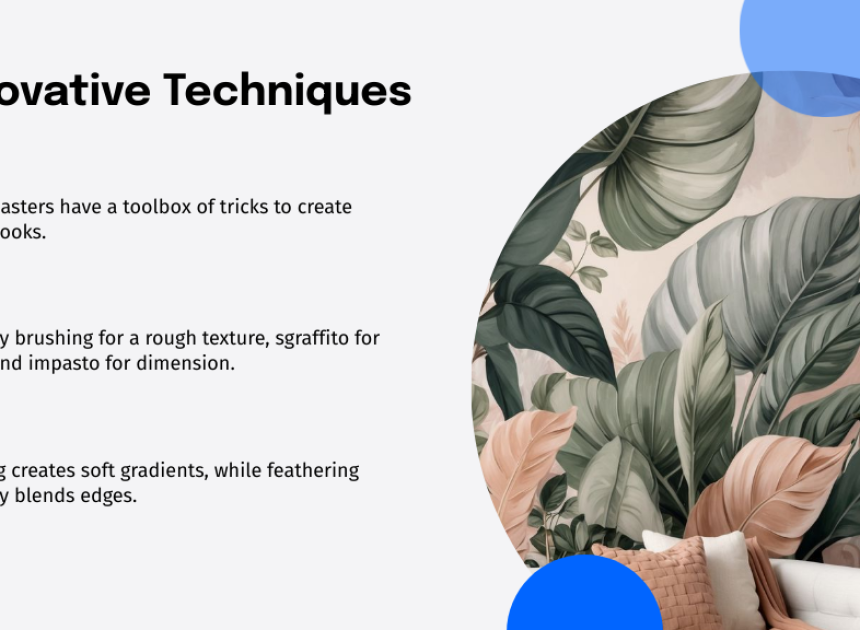 ovative Techniques

asters have a toolbox of tricks to create ooks.

y brushing for a rough texture, sgraffito for nd impasto for dimension.

g creates soft gradients, while feathering y blends edges.